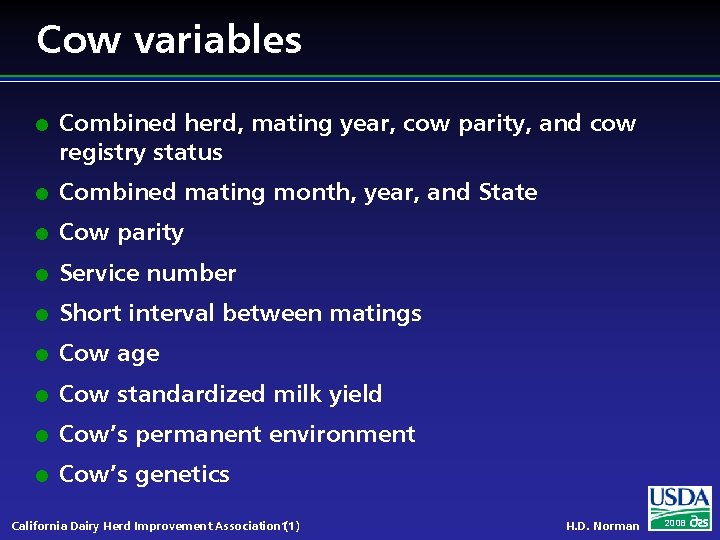 Cow variables

- Combined herd, mating year, cow parity, and cow registry status
- Combined mating month, year, and State
- Cow parity
- Service number
- Short interval between matings
- Cow age
- Cow standardized milk yield
- Cow's permanent environment
- Cow's genetics

California Dairy Herd Improvement Association (1)

H.D. Norman

USDA

2008